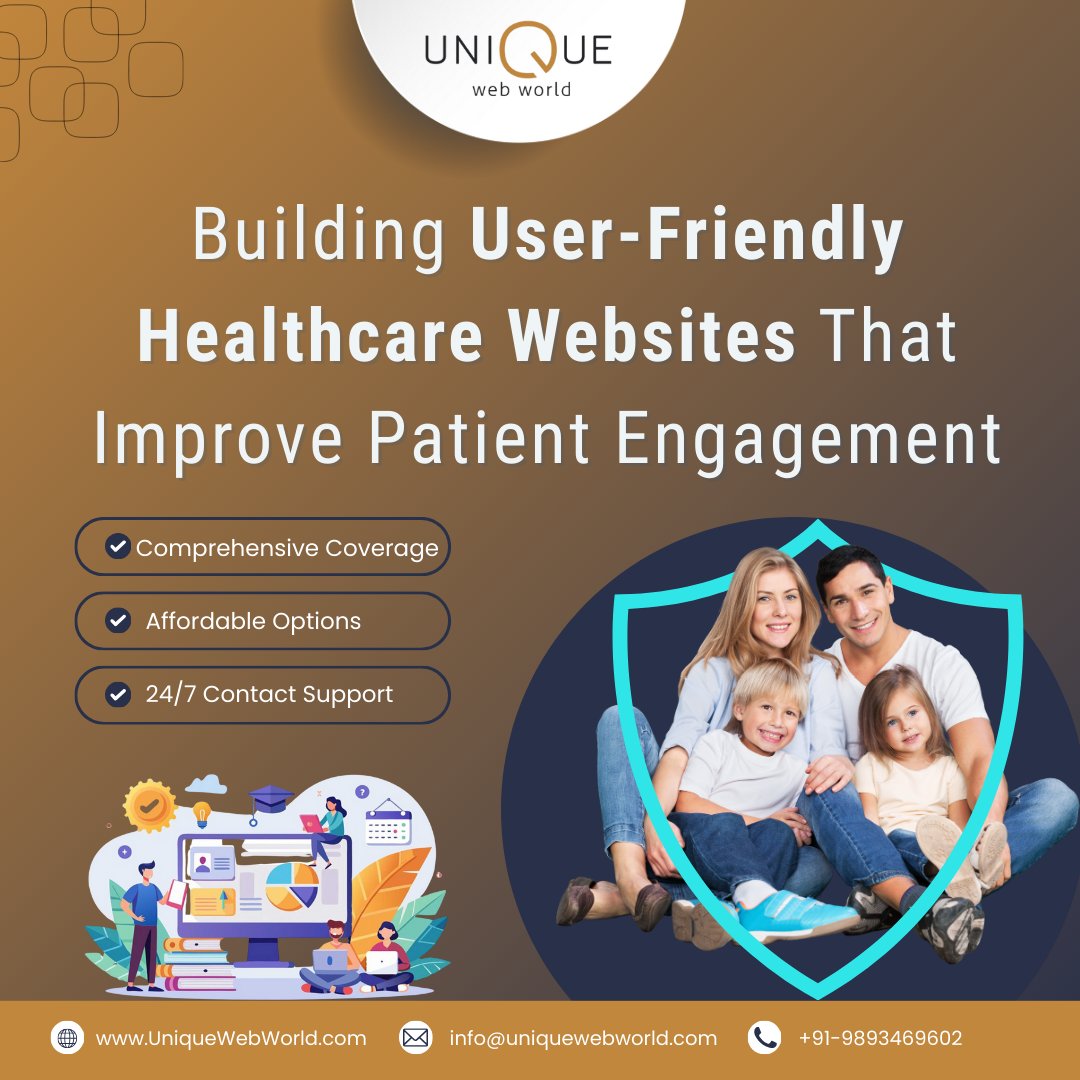 UNIQUE
web world

Building User-Friendly Healthcare Websites That Improve Patient Engagement

Comprehensive Coverage

Affordable Options

24/7 Contact Support

www.UniqueWebWorld.com info@uniquewebworld.com +91-9893469602